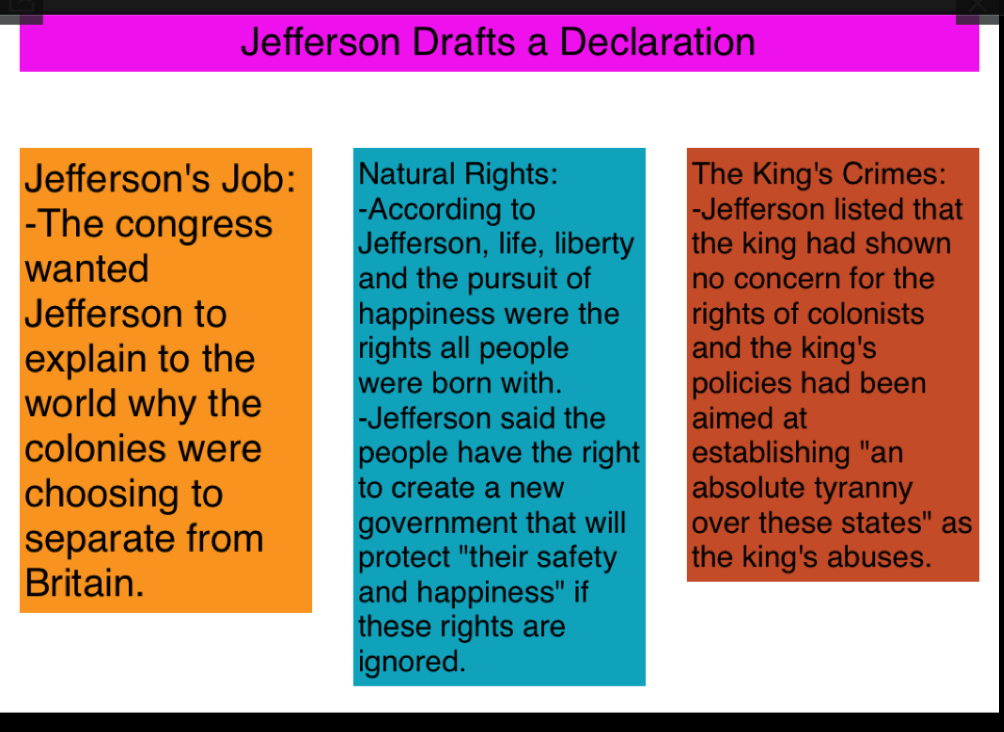 Jefferson Drafts a Declaration

Jefferson's Job:
-The congress wanted Jefferson to explain to the world why the colonies were choosing to separate from Britain.

Natural Rights:
-According to Jefferson, life, liberty and the pursuit of happiness were the rights all people were born with.
-Jefferson said the people have the right to create a new government that will protect "their safety and happiness" if these rights are ignored.

The King's Crimes:
-Jefferson listed that the king had shown no concern for the rights of colonists and the king's policies had been aimed at establishing "an absolute tyranny over these states" as the king's abuses.